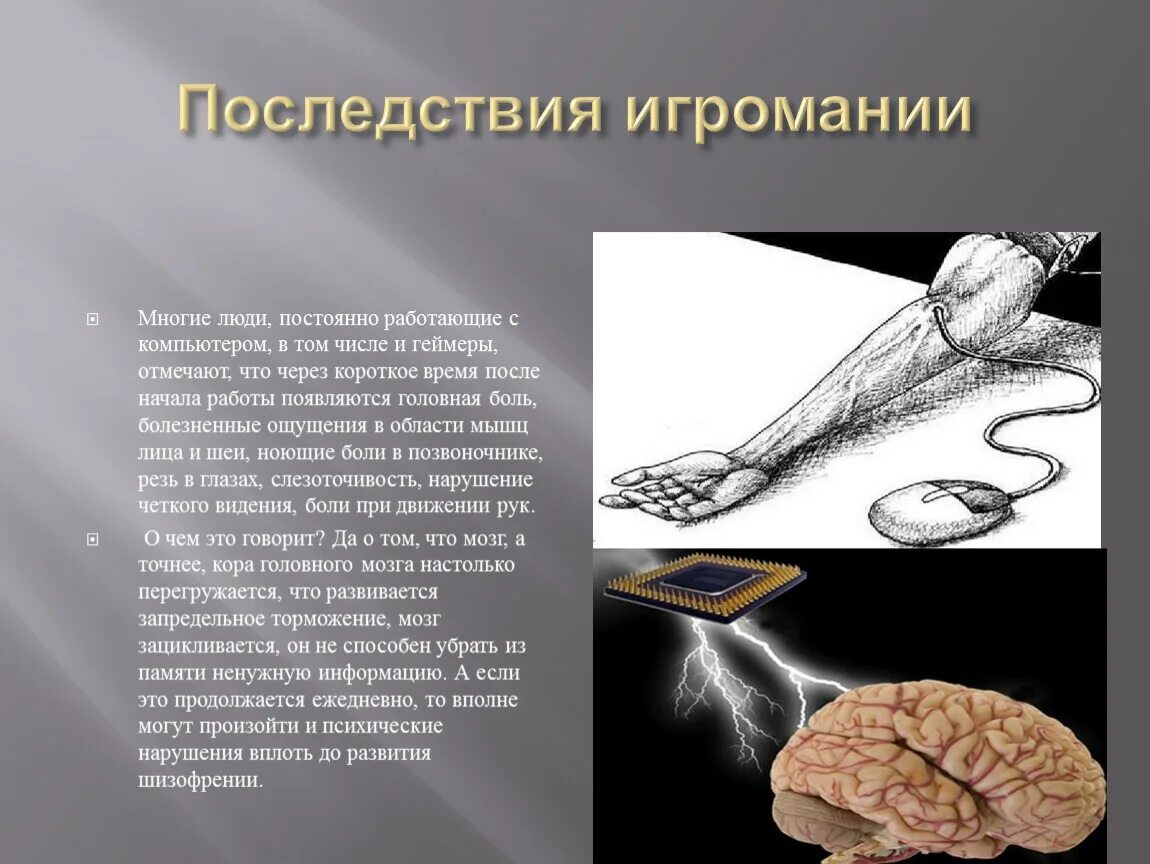 Последствия игромании

Многие люди, постоянно работающие с компьютером, в том числе и геймеры, отмечают, что через короткое время после начала работы появляются головная боль, болезненные ощущения в области мышц лица и шеи, ноющие боли в позвоночнике, резь в глазах, слезоточивость, нарушение четкого видения, боли при движении рук.

О чем это говорит? Да о том, что мозг, а точнее, кора головного мозга настолько перегружается, что развивается запредельное торможение, мозг зацикливается, он не способен убрать из памяти ненужную информацию. А если это продолжается ежедневно, то вполне могут произойти и психические нарушения вплоть до развития шизофрении.